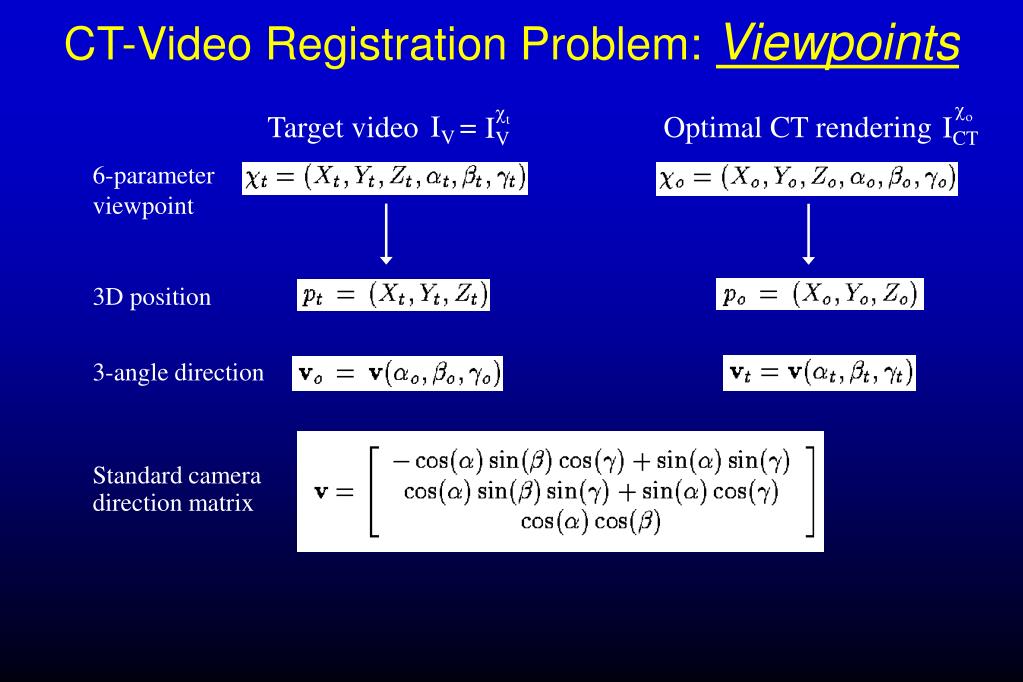 CT-Video Registration Problem: Viewpoints

Target video $I_V = I_V^{\chi_t}$

Optimal CT rendering $I_{CT}^{\chi_o}$

6-parameter viewpoint

$\chi_t = (X_t, Y_t, Z_t, \alpha_t, \beta_t, \gamma_t)$

$\chi_o = (X_o, Y_o, Z_o, \alpha_o, \beta_o, \gamma_o)$

3D position

$p_t = (X_t, Y_t, Z_t)$

$p_o = (X_o, Y_o, Z_o)$

3-angle direction

$\mathbf{v}_o = \mathbf{v}(\alpha_o, \beta_o, \gamma_o)$

$\mathbf{v}_t = \mathbf{v}(\alpha_t, \beta_t, \gamma_t)$

Standard camera direction matrix

$\mathbf{v} = \begin{bmatrix} -\cos(\alpha)\sin(\beta)\cos(\gamma) + \sin(\alpha)\sin(\gamma) \\ \cos(\alpha)\sin(\beta)\sin(\gamma) + \sin(\alpha)\cos(\gamma) \\ \cos(\alpha)\cos(\beta) \end{bmatrix}$